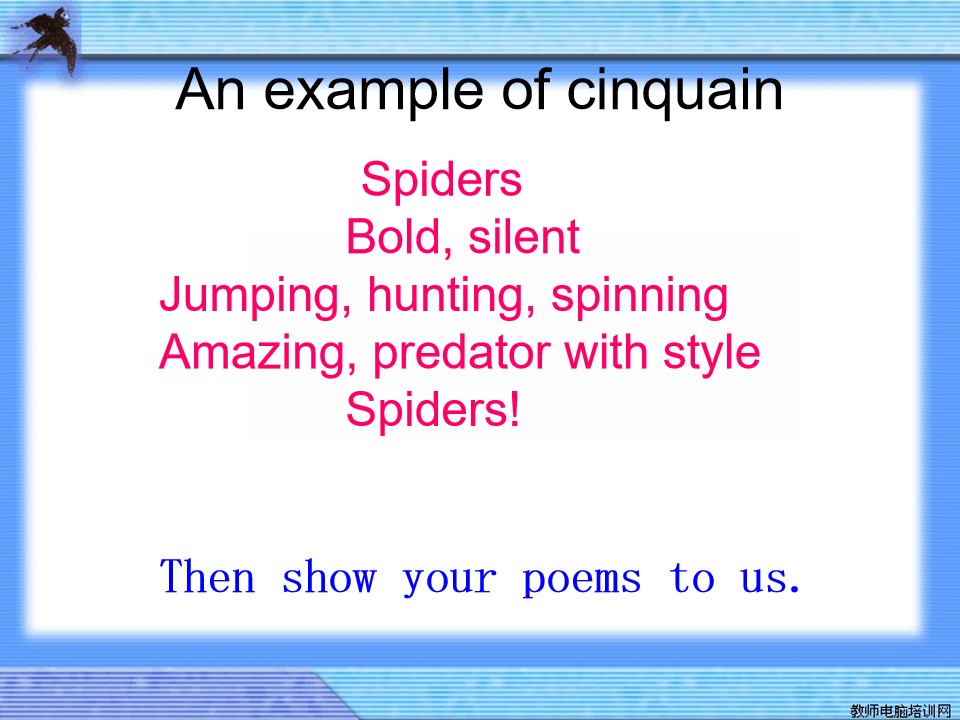 An example of cinquain

Spiders
Bold, silent
Jumping, hunting, spinning
Amazing, predator with style
Spiders!

Then show your poems to us.

教师电脑培训网